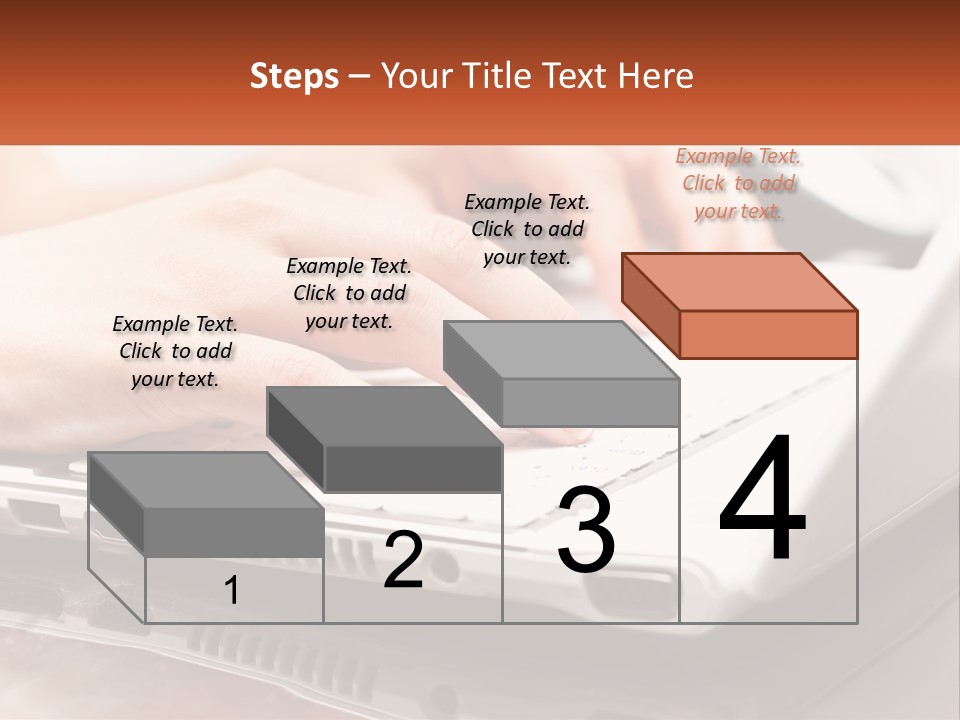 Steps – Your Title Text Here

Example Text. Click to add your text.

Example Text. Click to add your text.

Example Text. Click to add your text.

Example Text. Click to add your text.

1

2

3

4